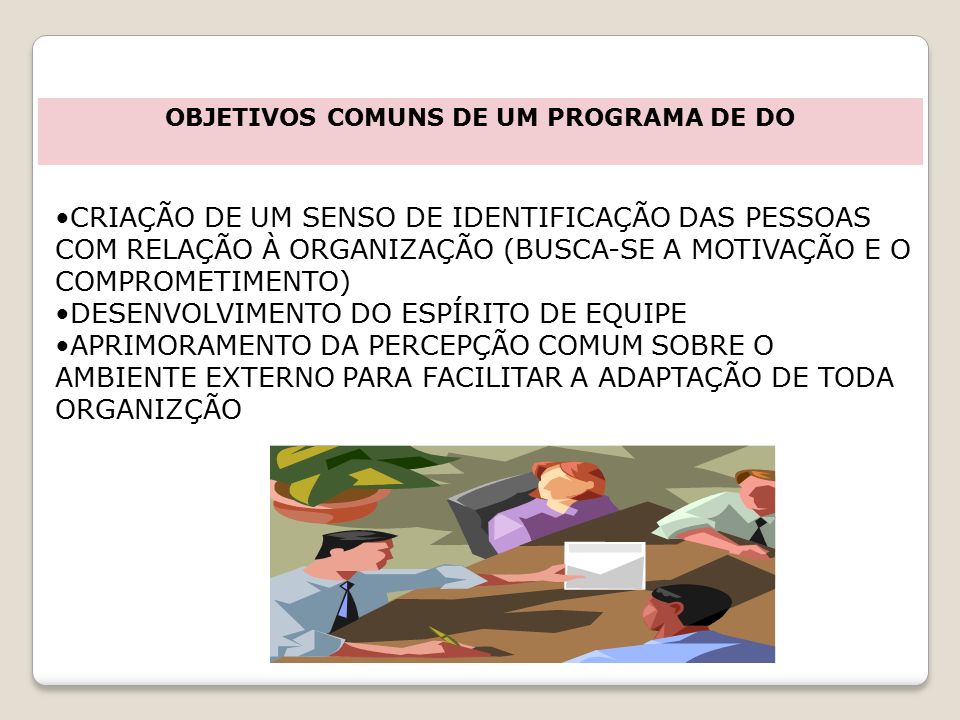 OBJETIVOS COMUNS DE UM PROGRAMA DE DO

•CRIAÇÃO DE UM SENSO DE IDENTIFICAÇÃO DAS PESSOAS COM RELAÇÃO À ORGANIZAÇÃO (BUSCA-SE A MOTIVAÇÃO E O COMPROMETIMENTO)
•DESENVOLVIMENTO DO ESPÍRITO DE EQUIPE
•APRIMORAMENTO DA PERCEPÇÃO COMUM SOBRE O AMBIENTE EXTERNO PARA FACILITAR A ADAPTAÇÃO DE TODA ORGANIZÇÃO